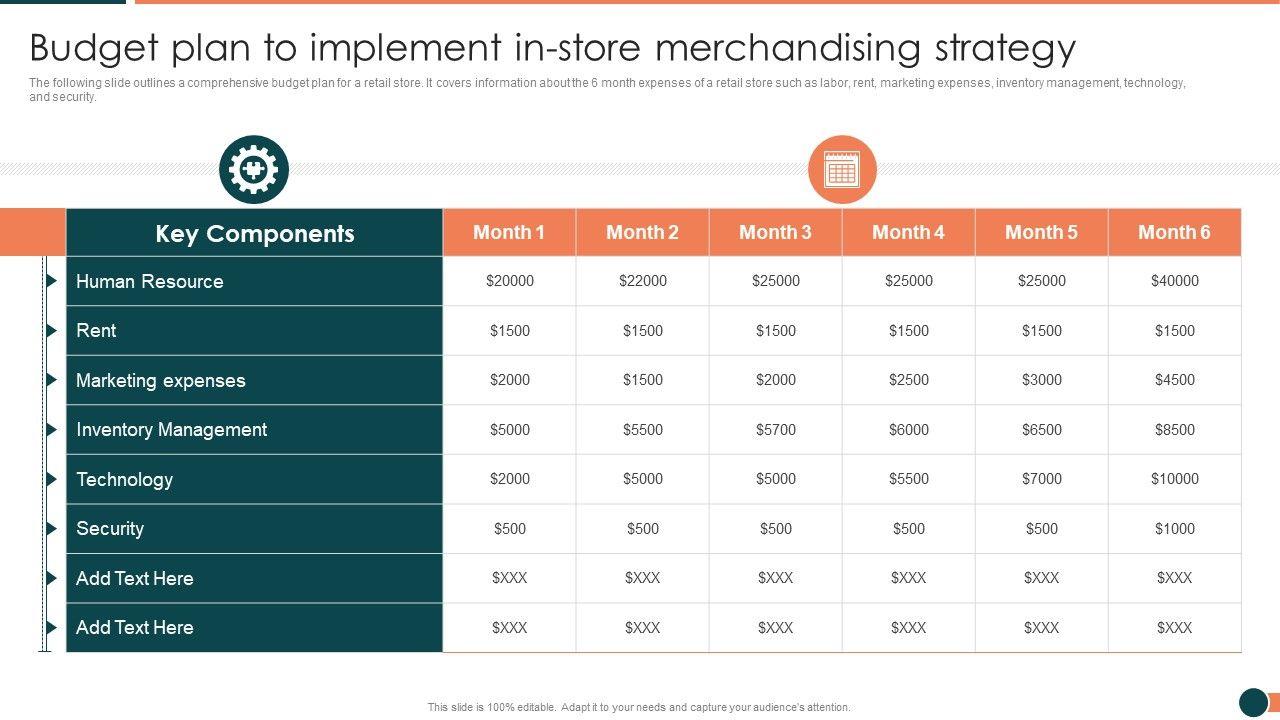 Budget plan to implement in-store merchandising strategy

The following slide outlines a comprehensive budget plan for a retail store. It covers information about the 6 month expenses of a retail store such as labor, rent, marketing expenses, inventory management, technology, and security.

| Key Components | Month 1 | Month 2 | Month 3 | Month 4 | Month 5 | Month 6 |
|---|---|---|---|---|---|---|
| Human Resource | \$20000 | \$22000 | \$25000 | \$25000 | \$25000 | \$40000 |
| Rent | \$1500 | \$1500 | \$1500 | \$1500 | \$1500 | \$1500 |
| Marketing expenses | \$2000 | \$1500 | \$2000 | \$2500 | \$3000 | \$4500 |
| Inventory Management | \$5000 | \$5500 | \$5700 | \$6000 | \$6500 | \$8500 |
| Technology | \$2000 | \$5000 | \$5000 | \$5500 | \$7000 | \$10000 |
| Security | \$500 | \$500 | \$500 | \$500 | \$500 | \$1000 |
| Add Text Here | \$XXX | \$XXX | \$XXX | \$XXX | \$XXX | \$XXX |
| Add Text Here | \$XXX | \$XXX | \$XXX | \$XXX | \$XXX | \$XXX |

This slide is 100% editable. Adapt it to your needs and capture your audience's attention.